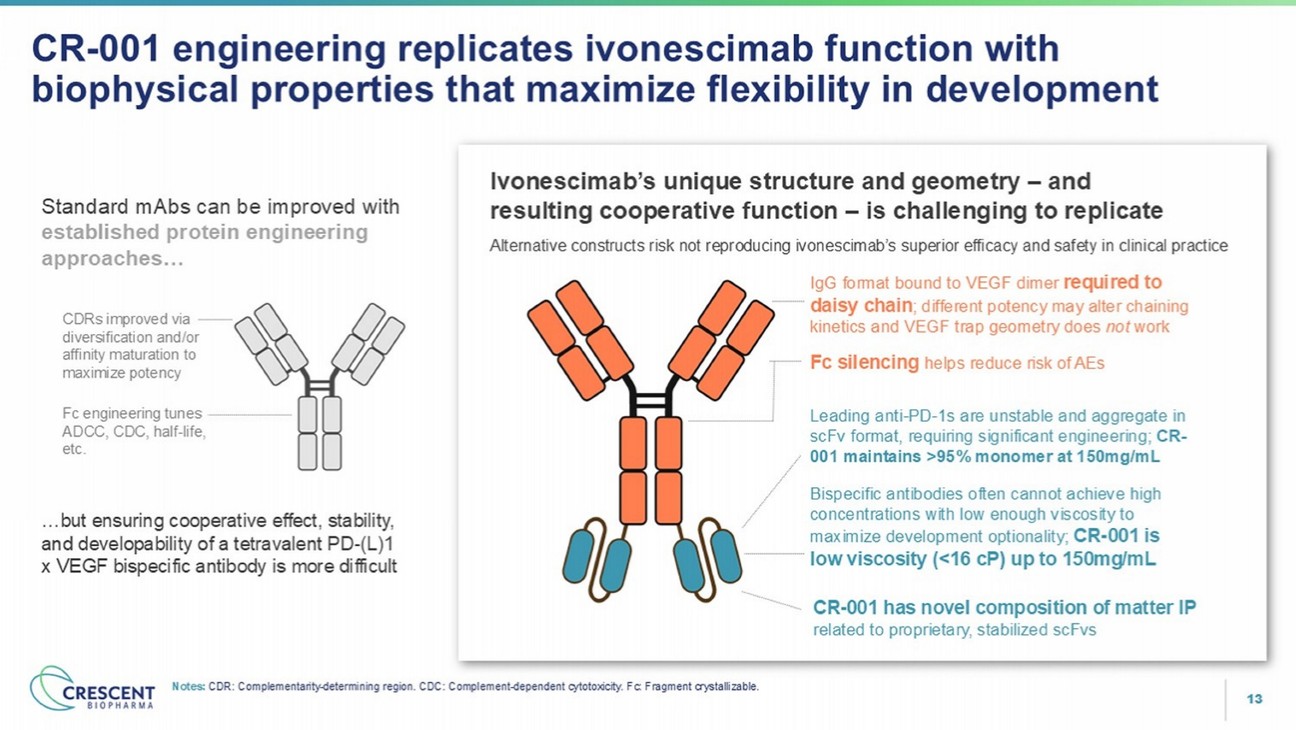 CR-001 engineering replicates ivonescimab function with biophysical properties that maximize flexibility in development

Standard mAbs can be improved with established protein engineering approaches…

CDRs improved via diversification and/or affinity maturation to maximize potency

Fc engineering tunes ADCC, CDC, half-life, etc.

…but ensuring cooperative effect, stability, and developability of a tetravalent PD-(L)1 x VEGF bispecific antibody is more difficult

Ivonescimab's unique structure and geometry – and resulting cooperative function – is challenging to replicate

Alternative constructs risk not reproducing ivonescimab's superior efficacy and safety in clinical practice

IgG format bound to VEGF dimer required to daisy chain; different potency may alter chaining kinetics and VEGF trap geometry does not work

Fc silencing helps reduce risk of AEs

Leading anti-PD-1s are unstable and aggregate in scFv format, requiring significant engineering; CR-001 maintains >95% monomer at 150mg/mL

Bispecific antibodies often cannot achieve high concentrations with low enough viscosity to maximize development optionality; CR-001 is low viscosity (<16 cP) up to 150mg/mL

CR-001 has novel composition of matter IP related to proprietary, stabilized scFvs

CRESCENT BIOPHARMA

Notes: CDR: Complementarity-determining region. CDC: Complement-dependent cytotoxicity. Fc: Fragment crystallizable.

13